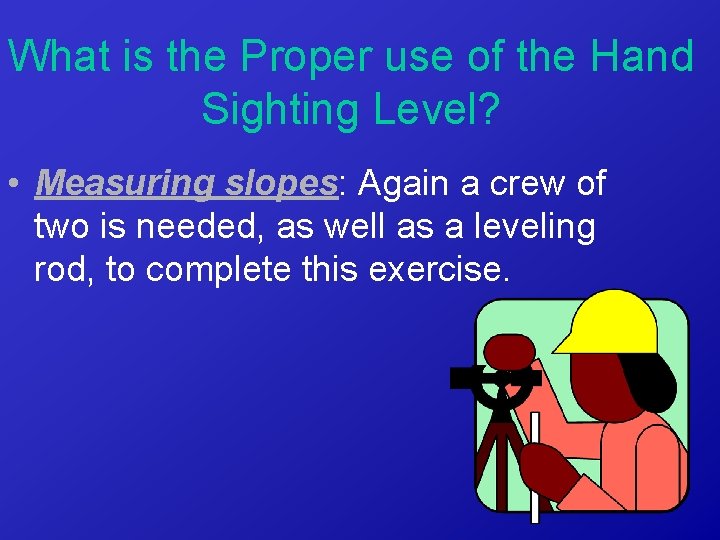 What is the Proper use of the Hand Sighting Level?

• Measuring slopes: Again a crew of two is needed, as well as a leveling rod, to complete this exercise.